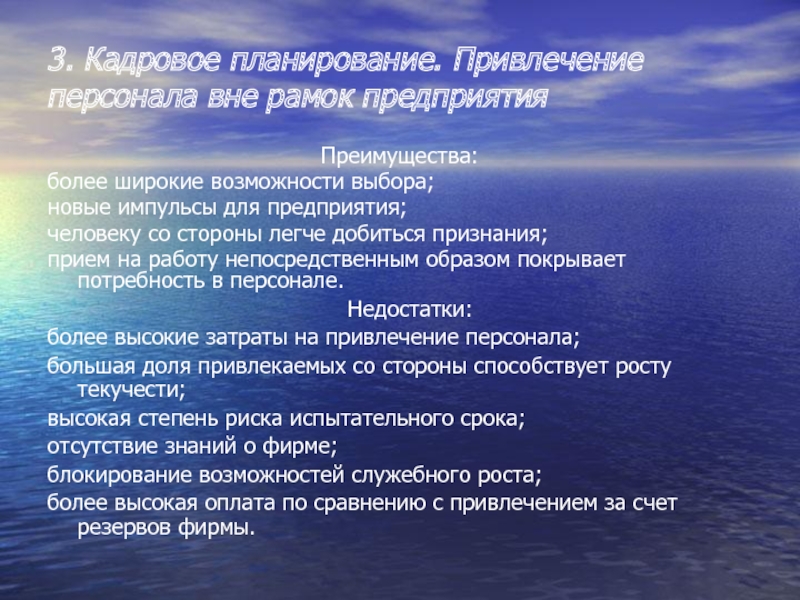 3. Кадровое планирование. Привлечение персонала вне рамок предприятия

Преимущества:
более широкие возможности выбора;
новые импульсы для предприятия;
человеку со стороны легче добиться признания;
прием на работу непосредственным образом покрывает потребность в персонале.

Недостатки:
более высокие затраты на привлечение персонала;
большая доля привлекаемых со стороны способствует росту текучести;
высокая степень риска испытательного срока;
отсутствие знаний о фирме;
блокирование возможностей служебного роста;
более высокая оплата по сравнению с привлечением за счет резервов фирмы.